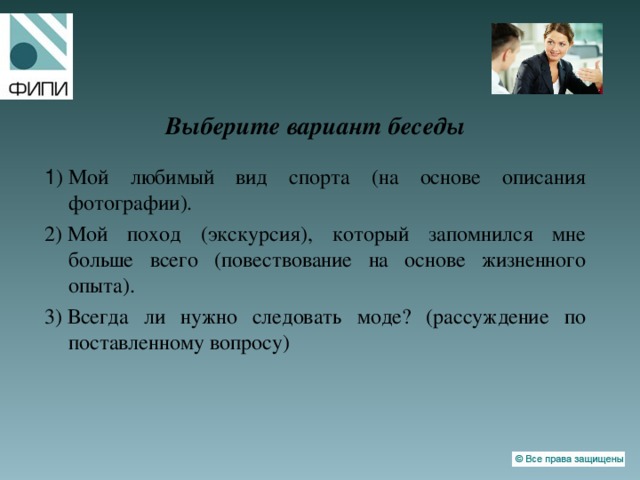 ФИПИ

Выберите вариант беседы

1) Мой любимый вид спорта (на основе описания фотографии).

2) Мой поход (экскурсия), который запомнился мне больше всего (повествование на основе жизненного опыта).

3) Всегда ли нужно следовать моде? (рассуждение по поставленному вопросу)

© Все права защищены